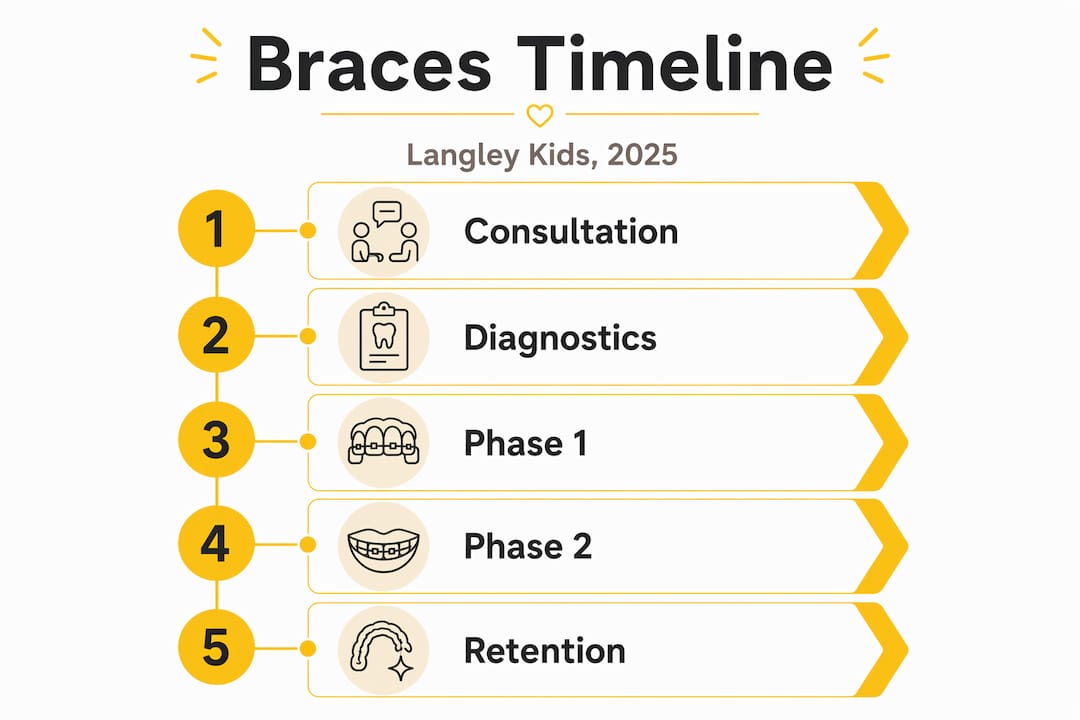 Braces Timeline

Langley Kids, 2025

1 Consultation

2 Diagnostics

3 Phase 1

4 Phase 2

5 Retention